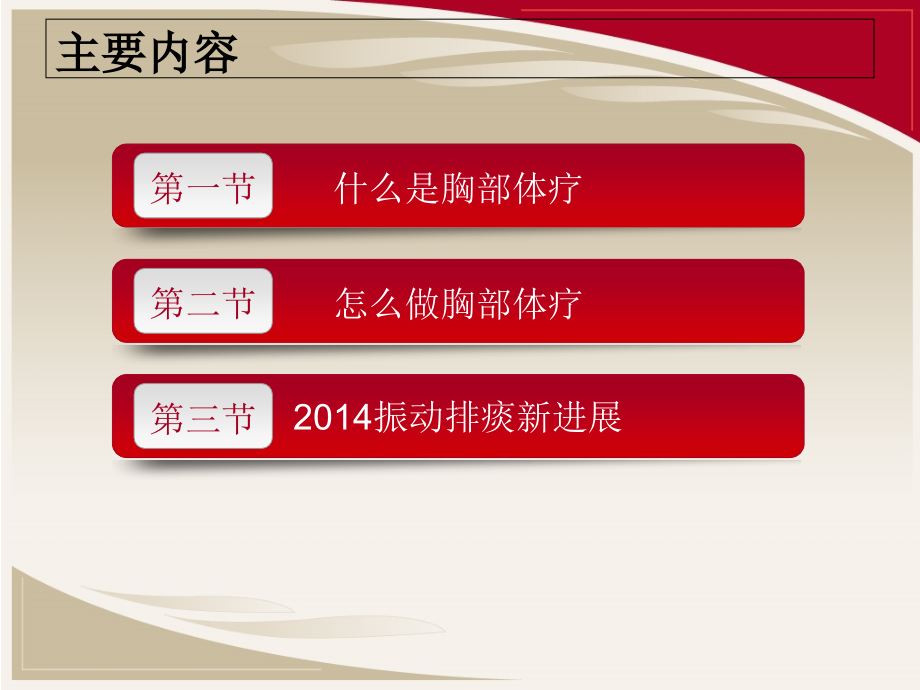 主要内容

第一节 什么是胸部体疗

第二节 怎么做胸部体疗

第三节 2014振动排痰新进展